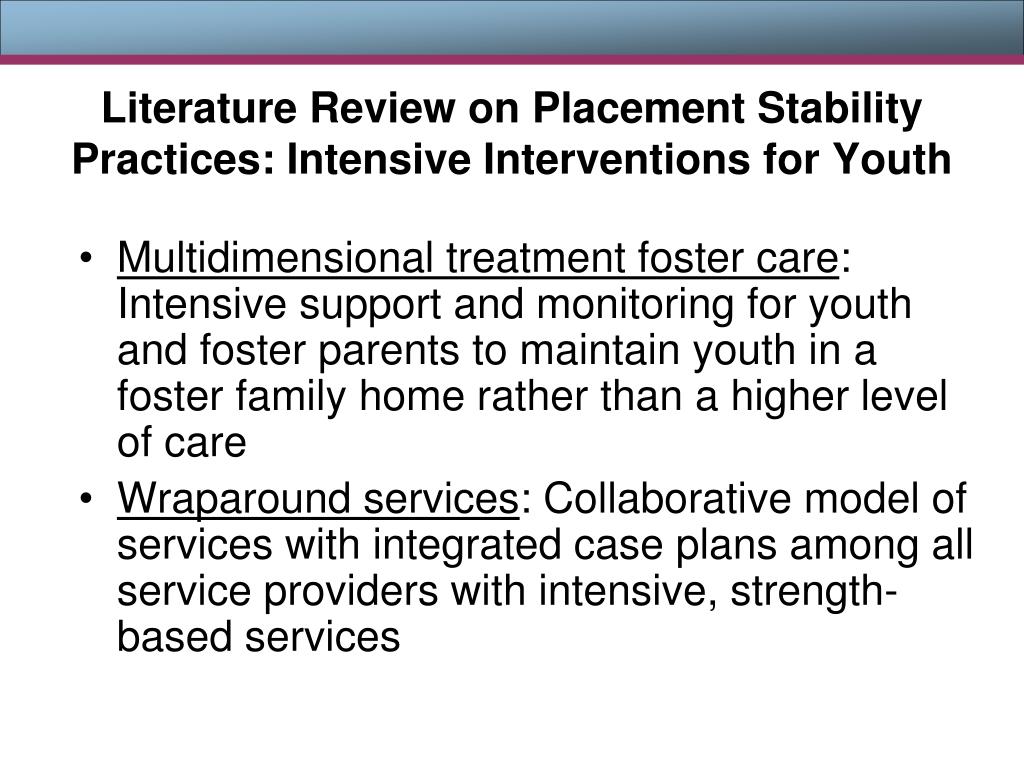 Literature Review on Placement Stability Practices: Intensive Interventions for Youth

• Multidimensional treatment foster care: Intensive support and monitoring for youth and foster parents to maintain youth in a foster family home rather than a higher level of care

• Wraparound services: Collaborative model of services with integrated case plans among all service providers with intensive, strength-based services